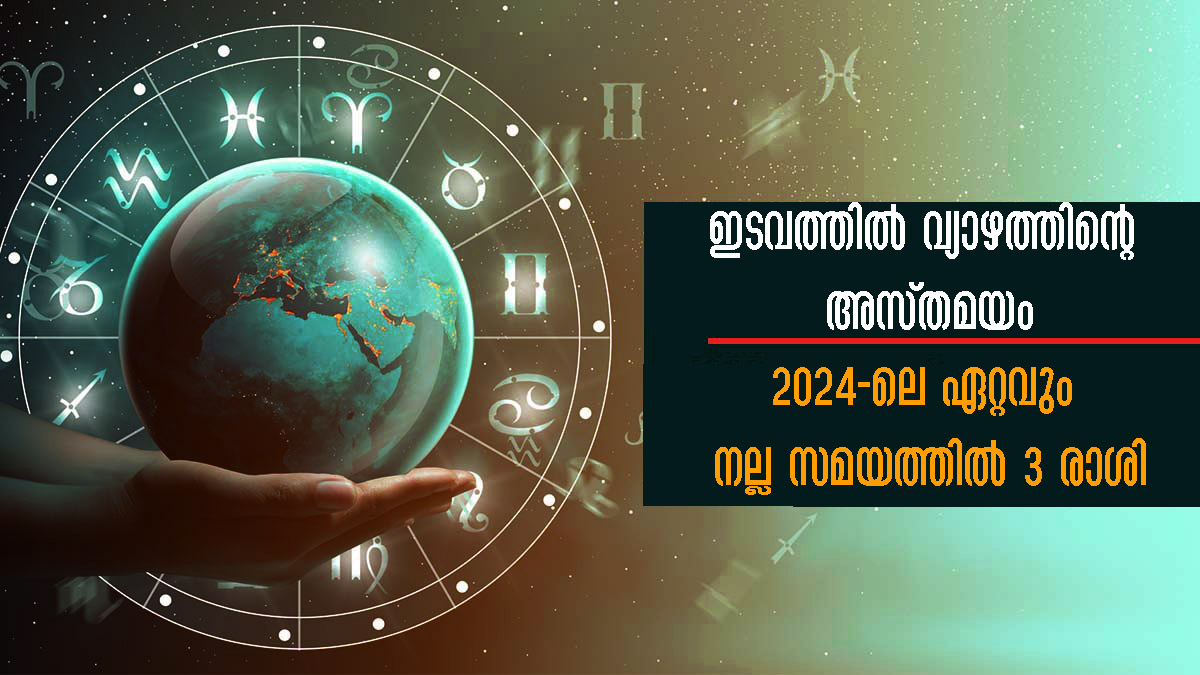 ഇടവത്തിൽ വ്യാഴത്തിന്റെ അസ്തമയം

2024-ലെ ഏറ്റവും നല്ല സമയത്തിൽ 3 രാശി